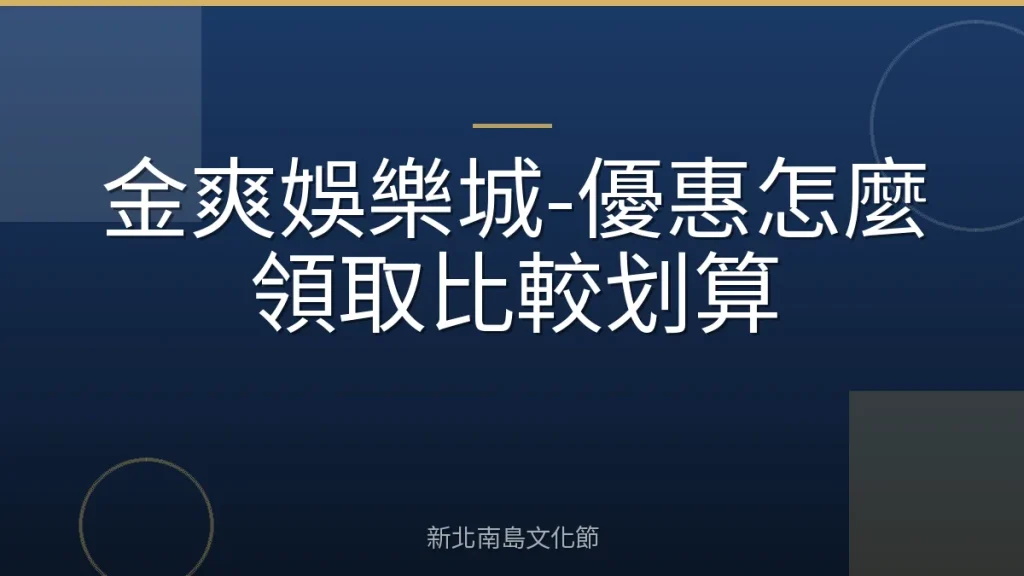 金爽娛樂城-優惠怎麼領取比較划算

新北南島文化節